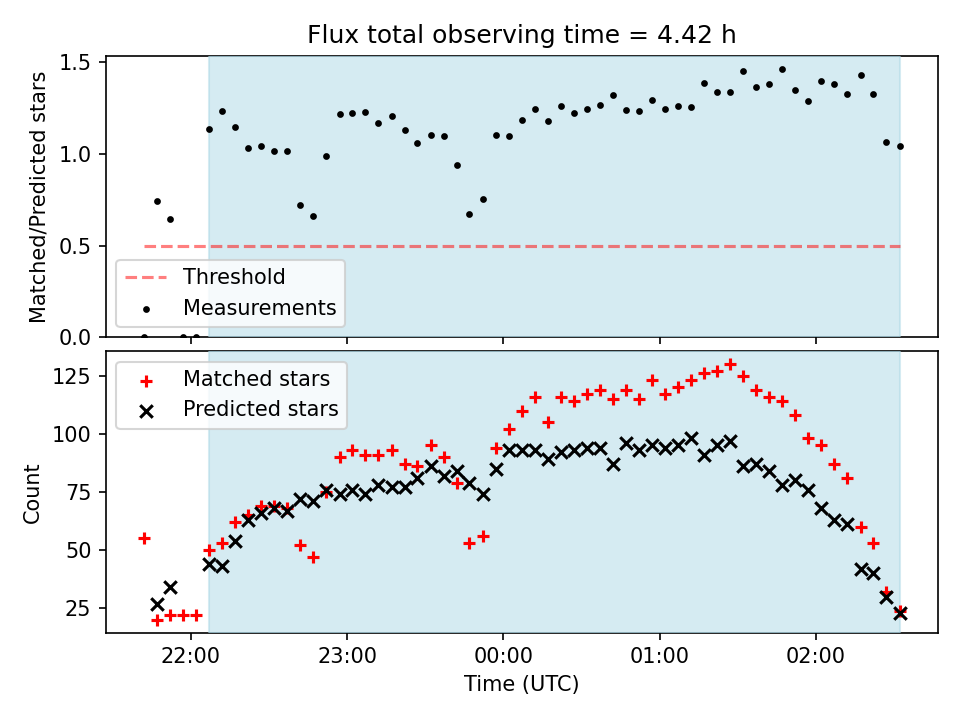 Flux total observing time = 4.42 h

Matched/Predicted stars

1.5
1.0
0.5
0.0

Threshold
Measurements

Matched stars
Predicted stars

Count

125
100
75
50
25

22:00
23:00
00:00
01:00
02:00

Time (UTC)